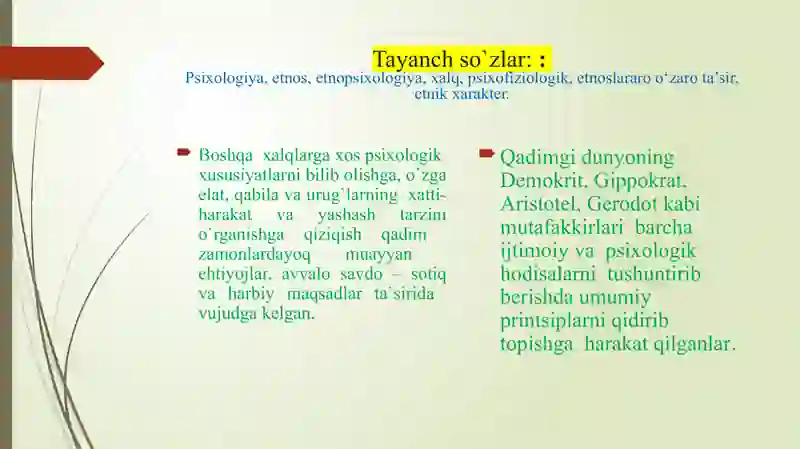 Tayanch so`zlar: :
Psixologiya, etnos, etnopsixologiya, xalq, psixofiziologik, etnoslararo o'zaro ta'sir, etnik xarakter.

Boshqa xalqlarga xos psixologik xususiyatlarni bilib olishga, o`zga elat, qabila va urug`larning xatti-harakat va yashash tarzini o`rganishga qiziqish qadim zamonlardayoq muayyan ehtiyojlar, avvalo savdo – sotiq va harbiy maqsadlar ta`sirida vujudga kelgan.

Qadimgi dunyoning Demokrit, Gippokrat, Aristotel, Gerodot kabi mutafakkirlari barcha ijtimoiy va psixologik hodisalarni tushuntirib berishda umumiy printsiplarni qidirib topishga harakat qilganlar.